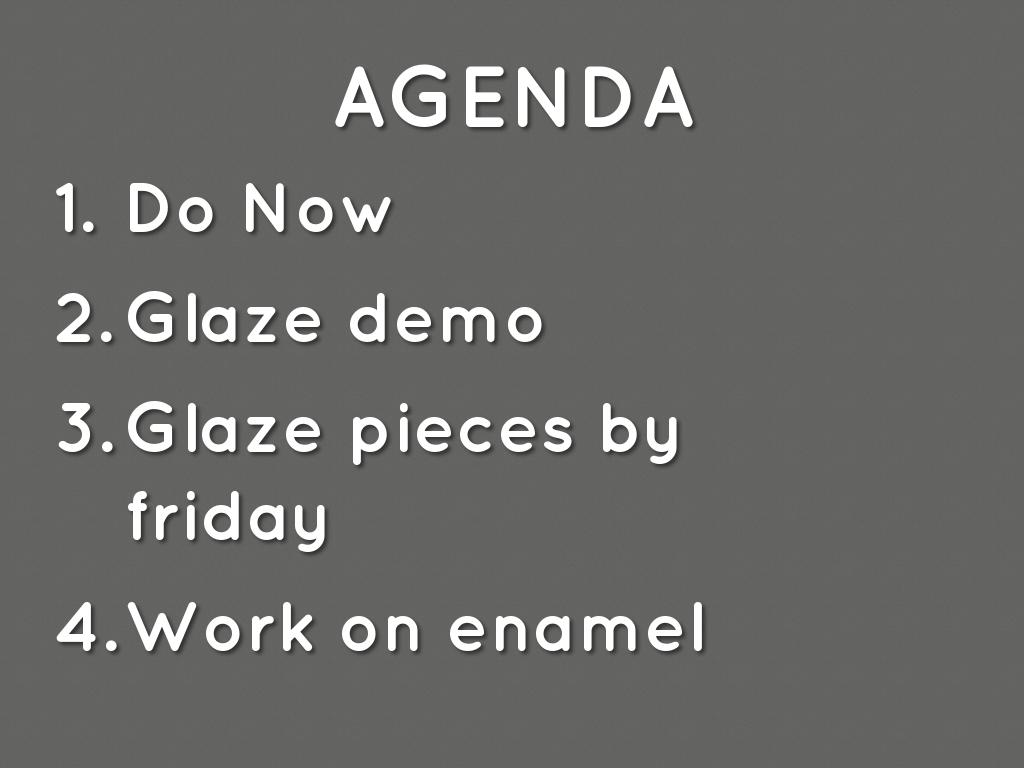 AGENDA

1. Do Now
2. Glaze demo
3. Glaze pieces by friday
4. Work on enamel